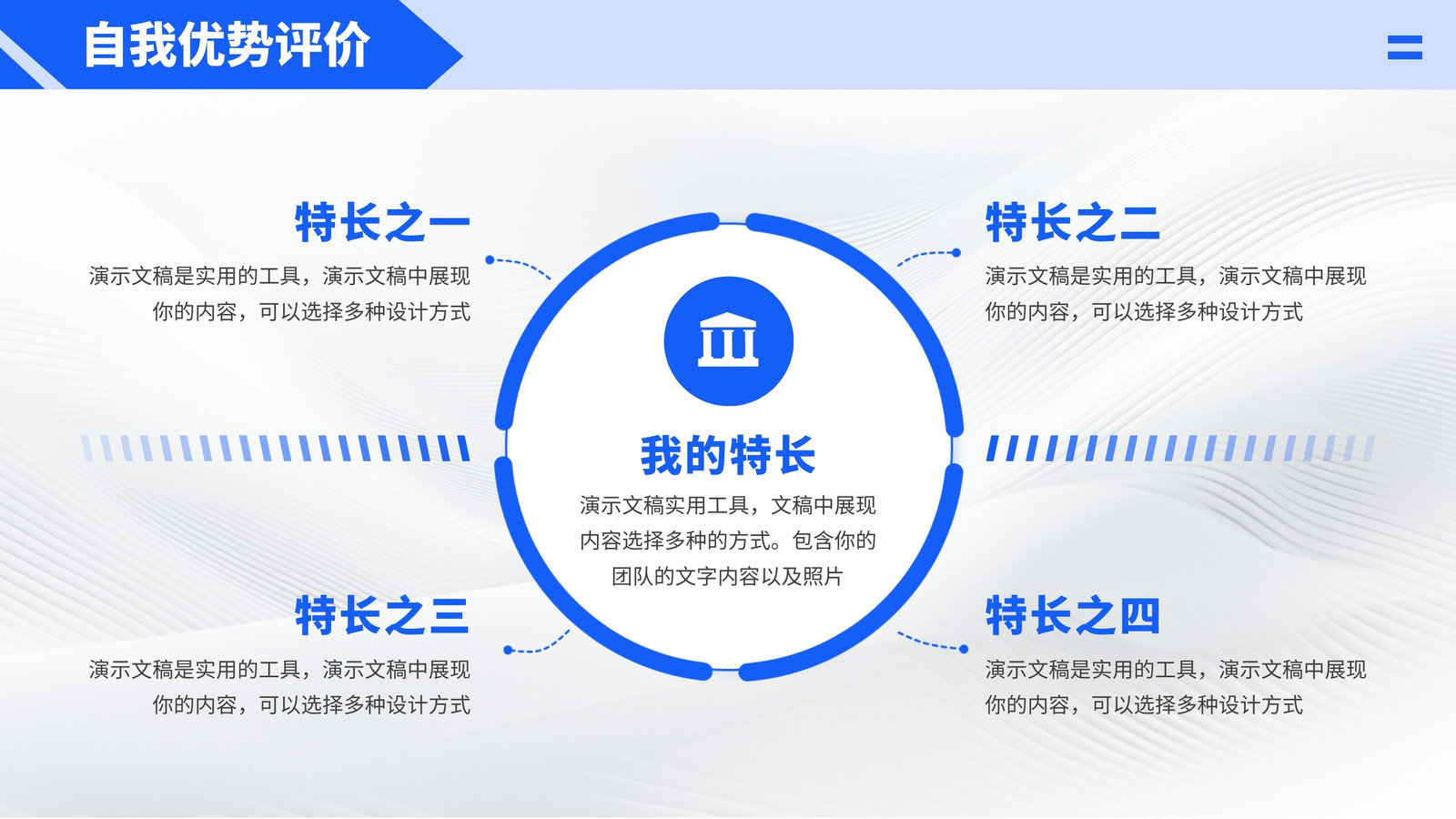 自我优势评价

特长之一
演示文稿是实用的工具，演示文稿中展现你的内容，可以选择多种设计方式

特长之二
演示文稿是实用的工具，演示文稿中展现你的内容，可以选择多种设计方式

我的特长
演示文稿实用工具，文稿中展现内容选择多种的方式。包含你的团队的文字内容以及照片

特长之三
演示文稿是实用的工具，演示文稿中展现你的内容，可以选择多种设计方式

特长之四
演示文稿是实用的工具，演示文稿中展现你的内容，可以选择多种设计方式